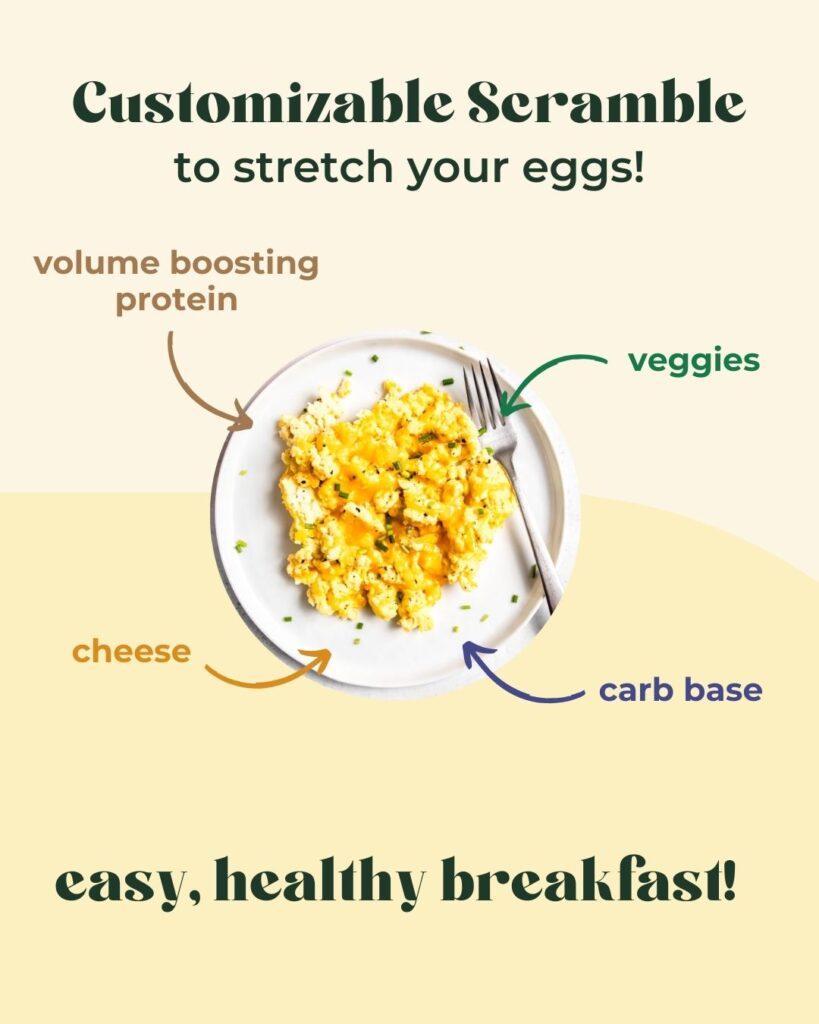 Customizable Scramble
to stretch your eggs!

volume boosting protein

veggies

cheese

carb base

easy, healthy breakfast!